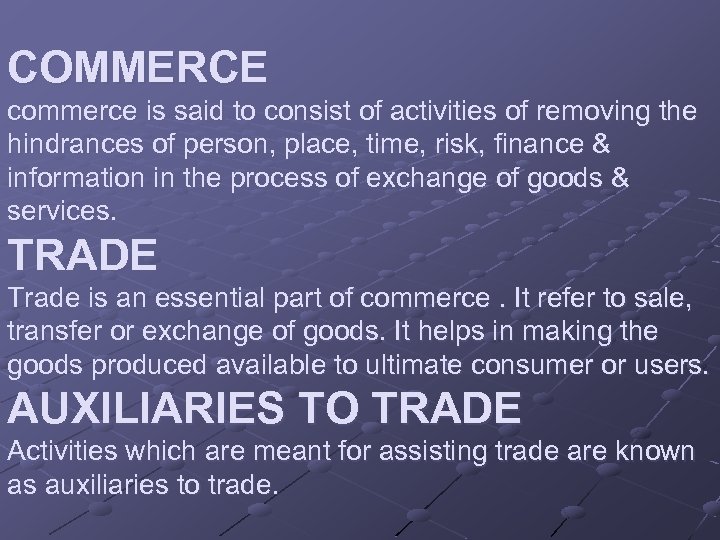 COMMERCE

commerce is said to consist of activities of removing the hindrances of person, place, time, risk, finance & information in the process of exchange of goods & services.

TRADE

Trade is an essential part of commerce . It refer to sale, transfer or exchange of goods. It helps in making the goods produced available to ultimate consumer or users.

AUXILIARIES TO TRADE

Activities which are meant for assisting trade are known as auxiliaries to trade.